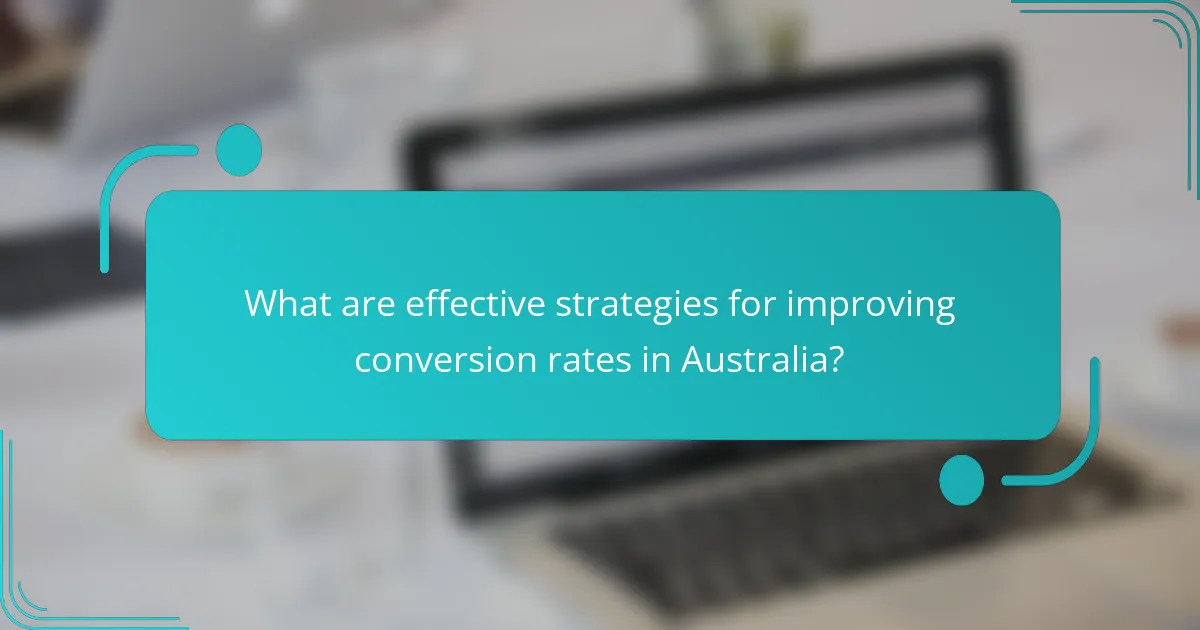 What are effective strategies for improving conversion rates in Australia?